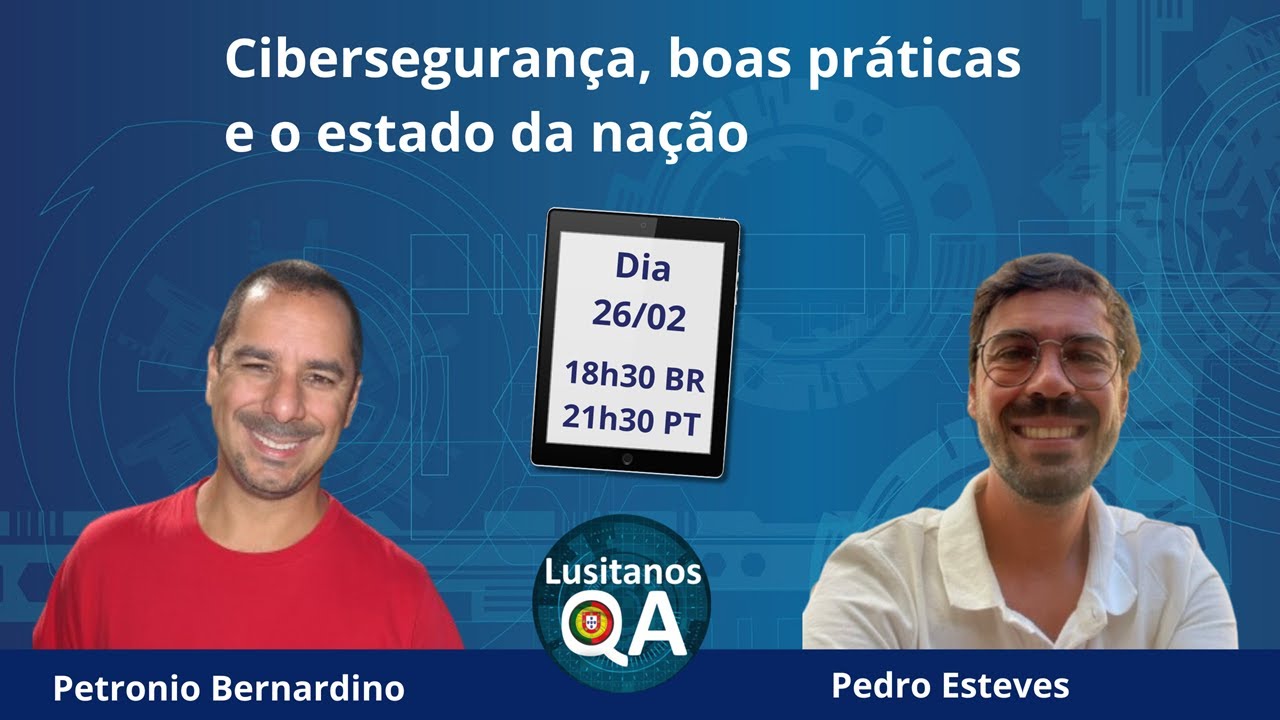 Cibersegurança, boas práticas e o estado da nação

Dia
26/02
18h30 BR
21h30 PT

Lusitanos
QA

Petronio Bernardino

Pedro Esteves